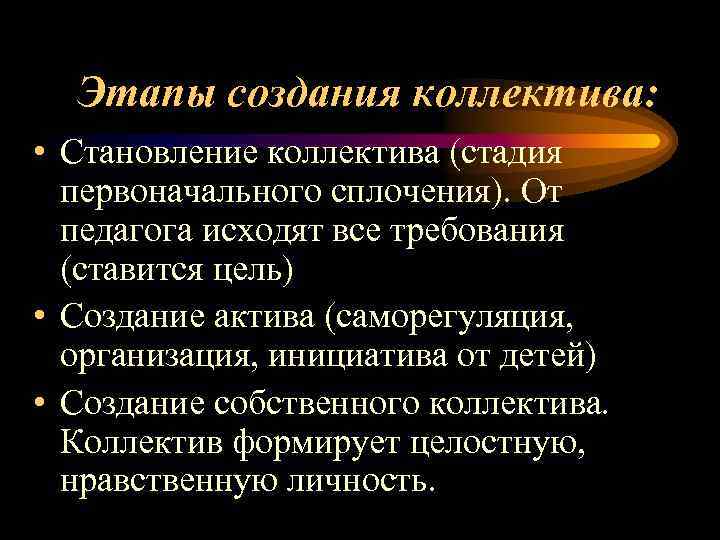 Этапы создания коллектива:

• Становление коллектива (стадия первоначального сплочения). От педагога исходят все требования (ставится цель)

• Создание актива (саморегуляция, организация, инициатива от детей)

• Создание собственного коллектива. Коллектив формирует целостную, нравственную личность.